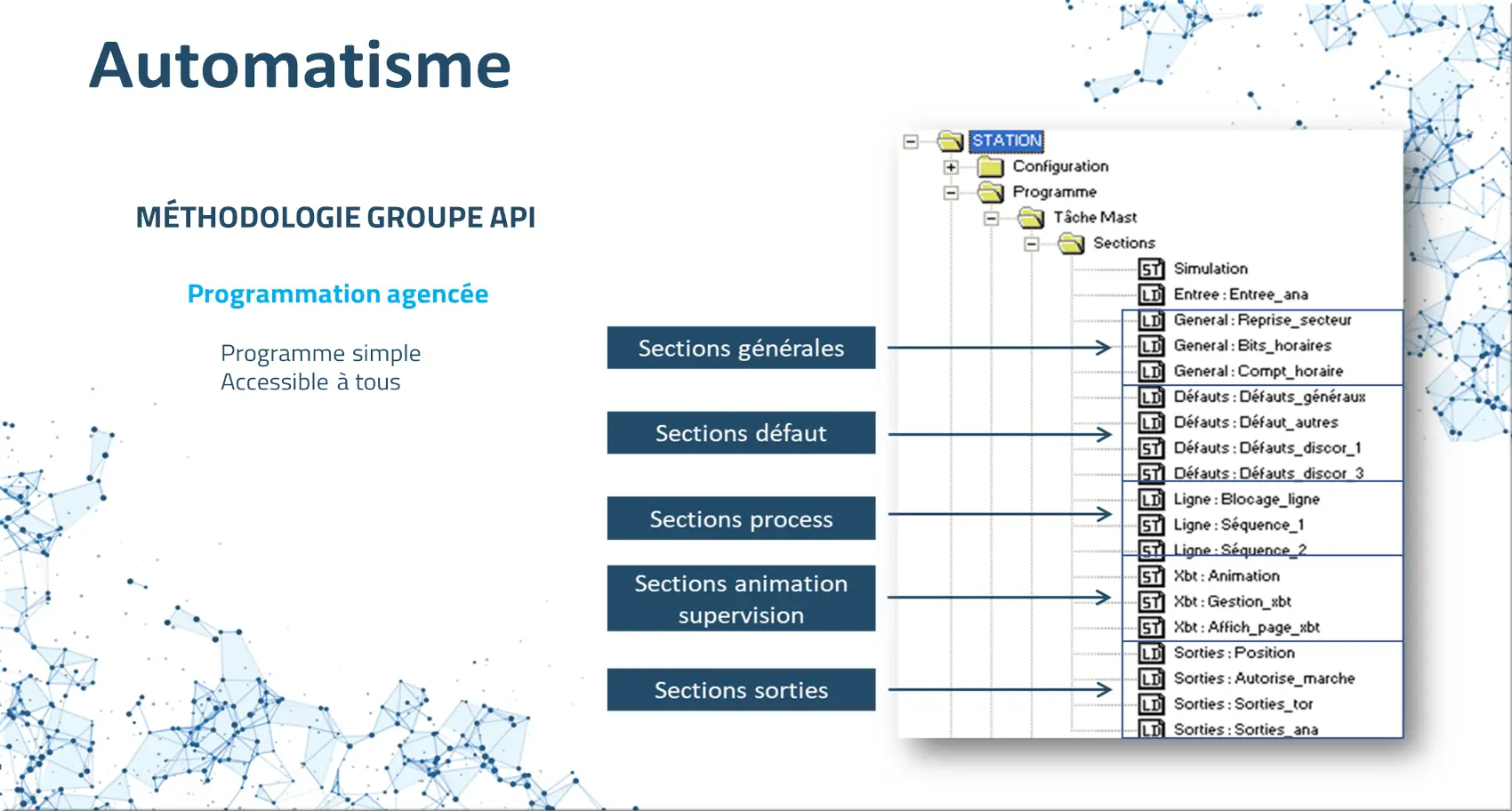 Automatisme

MÉTHODOLOGIE GROUPE API

Programmation agencée

Programme simple
Accessible à tous

Sections générales

Sections défaut

Sections process

Sections animation supervision

Sections sorties

STATION
Configuration
Programme
Tâche Mast
Sections
ST Simulation
LD Entree : Entree_ana
LD General : Reprise_secteur
LD General : Bits_horaires
LD General : Compt_horaire
LD Défauts : Défauts_généraux
LD Défauts : Défaut_autres
ST Défauts : Défauts_discor_1
ST Défauts : Défauts_discor_3
LD Ligne : Blocage_ligne
ST Ligne : Séquence_1
ST Ligne : Séquence_2
ST Xbt : Animation
ST Xbt : Gestion_xbt
ST Xbt : Affich_page_xbt
LD Sorties : Position
LD Sorties : Autorise_marche
LD Sorties : Sorties_tor
LD Sorties : Sorties_ana